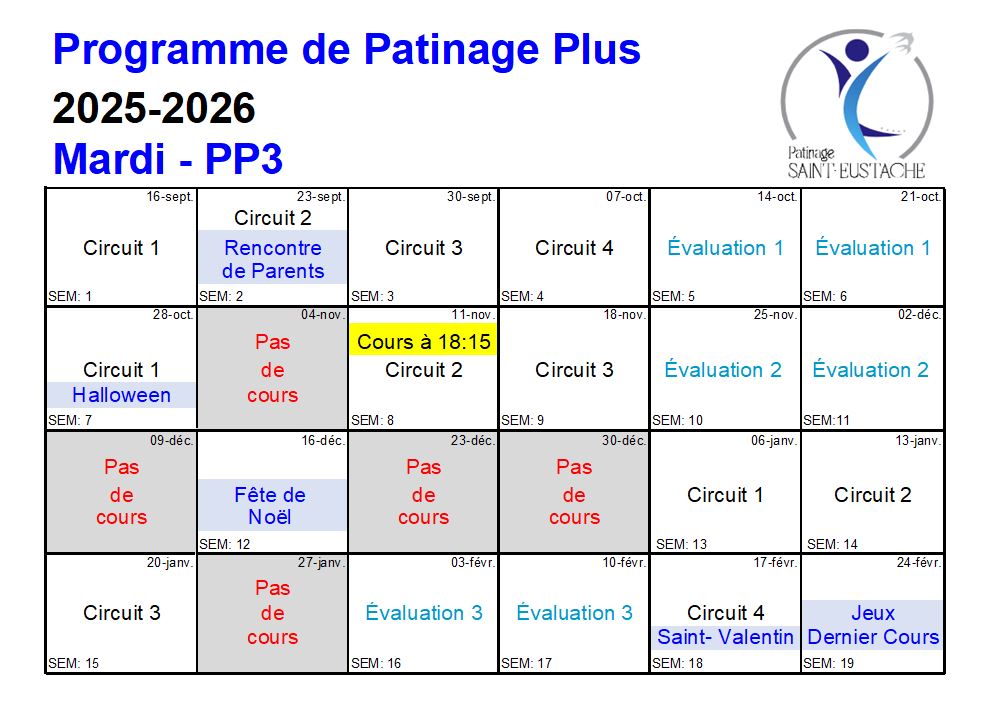 Programme de Patinage Plus
2025-2026
Mardi - PP3

Patinage SAINT-EUSTACHE

| 16-sept. Circuit 1 SEM: 1 | 23-sept. Circuit 2 Rencontre de Parents SEM: 2 | 30-sept. Circuit 3 SEM: 3 | 07-oct. Circuit 4 SEM: 4 | 14-oct. Évaluation 1 SEM: 5 | 21-oct. Évaluation 1 SEM: 6 |
|---|---|---|---|---|---|
| 28-oct. Circuit 1 Halloween SEM: 7 | 04-nov. Pas de cours | 11-nov. Cours à 18:15 Circuit 2 SEM: 8 | 18-nov. Circuit 3 SEM: 9 | 25-nov. Évaluation 2 SEM: 10 | 02-déc. Évaluation 2 SEM:11 |
| 09-déc. Pas de cours | 16-déc. Fête de Noël SEM: 12 | 23-déc. Pas de cours | 30-déc. Pas de cours | 06-janv. Circuit 1 SEM: 13 | 13-janv. Circuit 2 SEM: 14 |
| 20-janv. Circuit 3 SEM: 15 | 27-janv. Pas de cours | 03-févr. Évaluation 3 SEM: 16 | 10-févr. Évaluation 3 SEM: 17 | 17-févr. Circuit 4 Saint- Valentin SEM: 18 | 24-févr. Jeux Dernier Cours SEM: 19 |